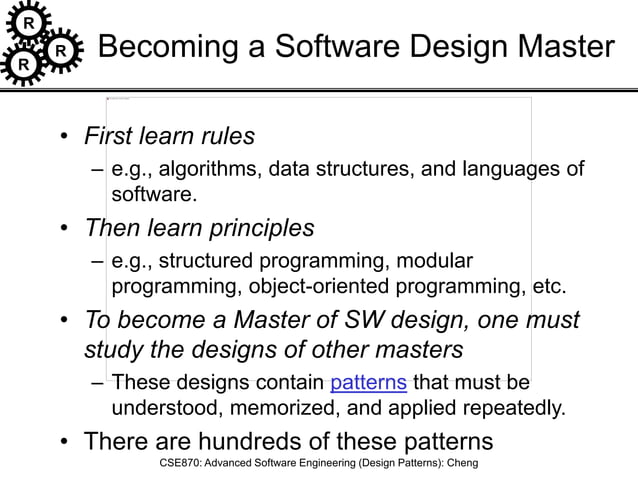 R
R
R
Becoming a Software Design Master

• First learn rules
– e.g., algorithms, data structures, and languages of software.
• Then learn principles
– e.g., structured programming, modular programming, object-oriented programming, etc.
• To become a Master of SW design, one must study the designs of other masters
– These designs contain patterns that must be understood, memorized, and applied repeatedly.
• There are hundreds of these patterns

CSE870: Advanced Software Engineering (Design Patterns): Cheng